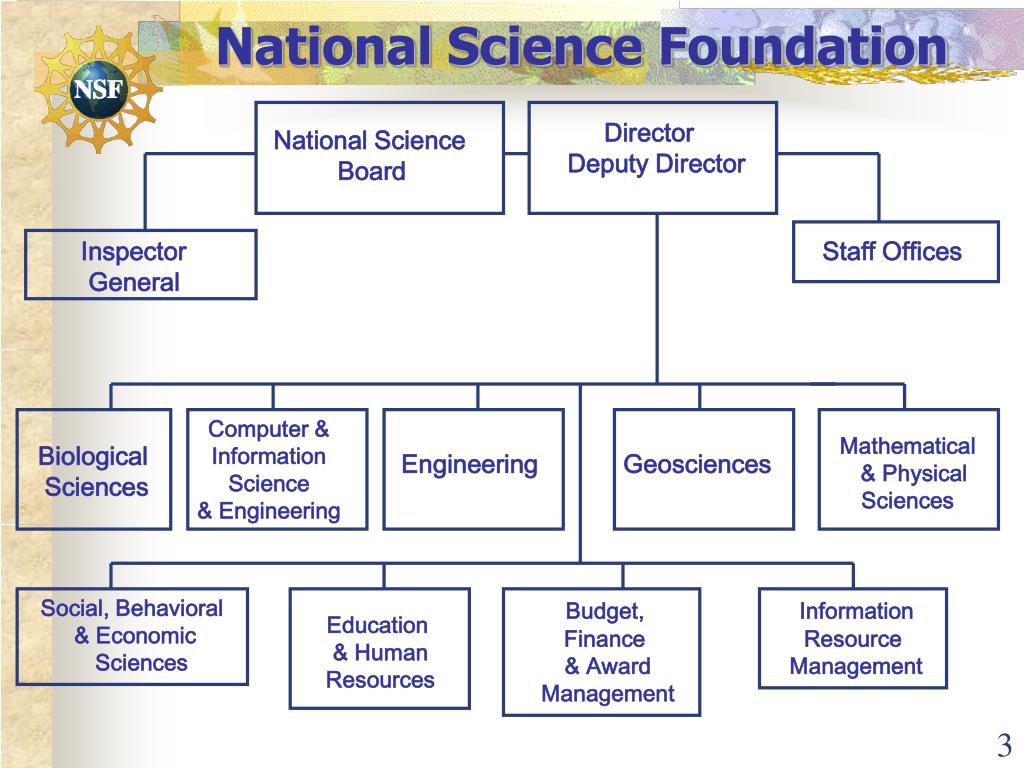 NSF

National Science Foundation

National Science Board

Director
Deputy Director

Inspector General

Staff Offices

Biological Sciences

Computer & Information Science & Engineering

Engineering

Geosciences

Mathematical & Physical Sciences

Social, Behavioral & Economic Sciences

Education & Human Resources

Budget, Finance & Award Management

Information Resource Management

3